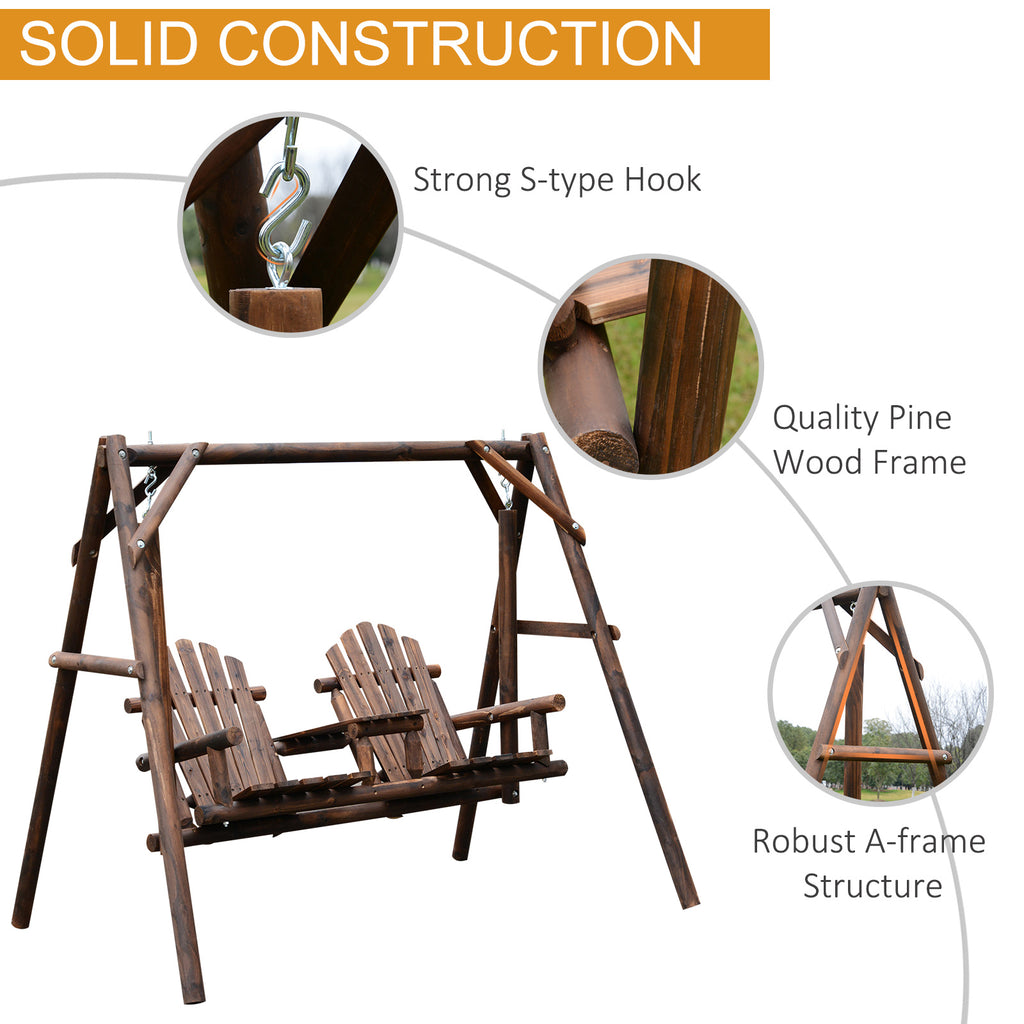 SOLID CONSTRUCTION

Strong S-type Hook

Quality Pine Wood Frame

Robust A-frame Structure